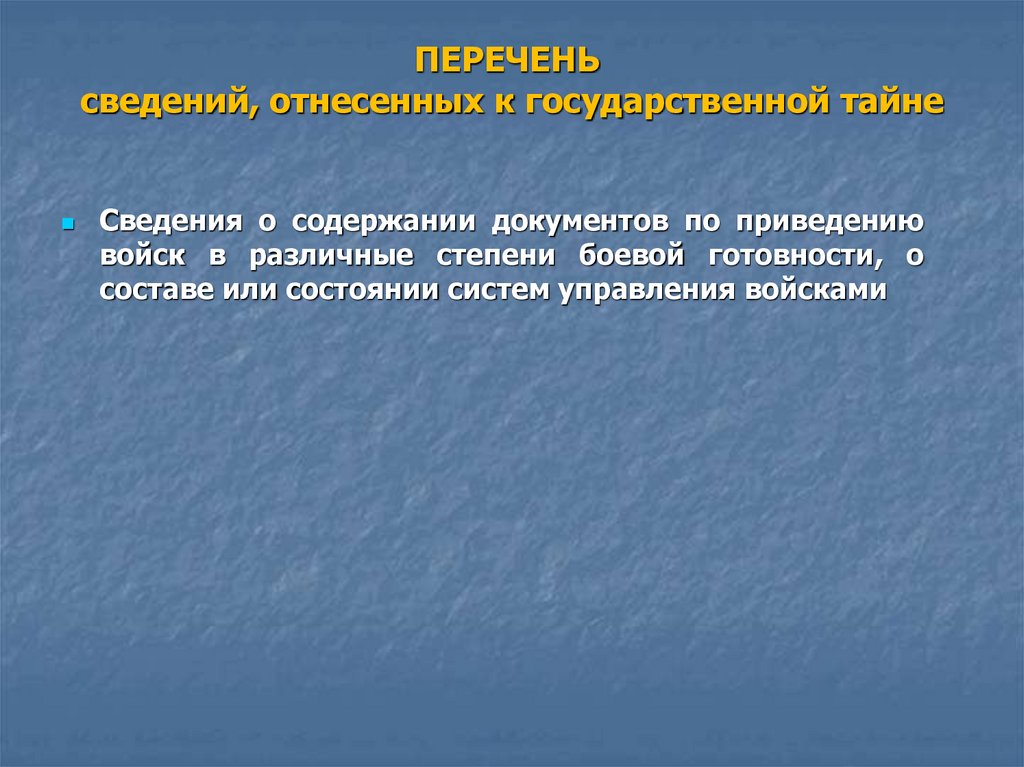 ПЕРЕЧЕНЬ
сведений, отнесенных к государственной тайне

Сведения о содержании документов по приведению войск в различные степени боевой готовности, о составе или состоянии систем управления войсками